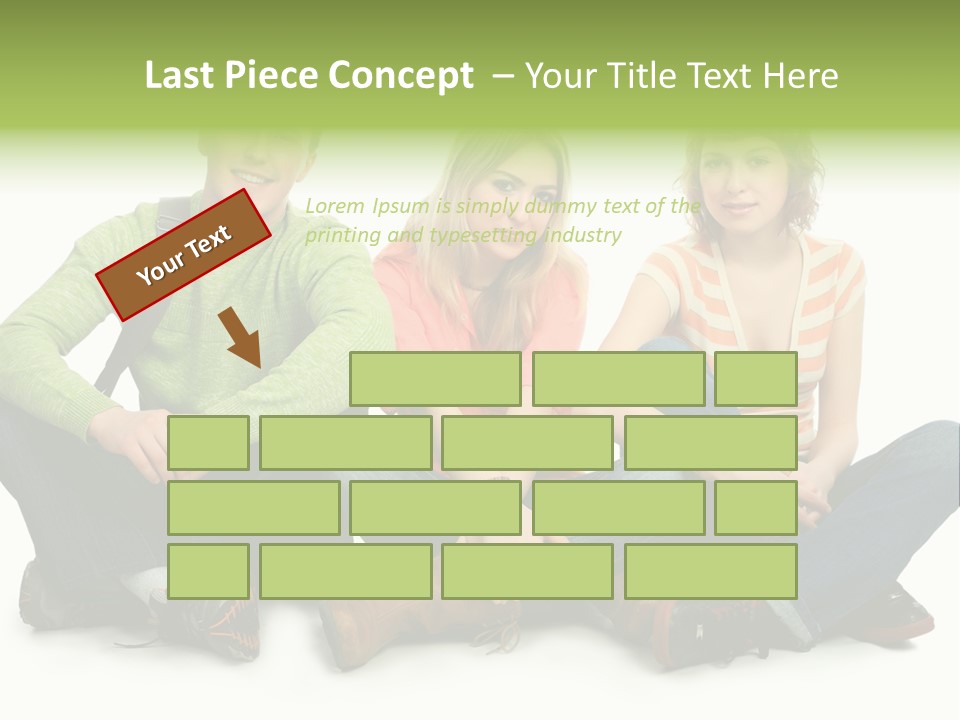 Last Piece Concept – Your Title Text Here

Your Text

Lorem Ipsum is simply dummy text of the printing and typesetting industry